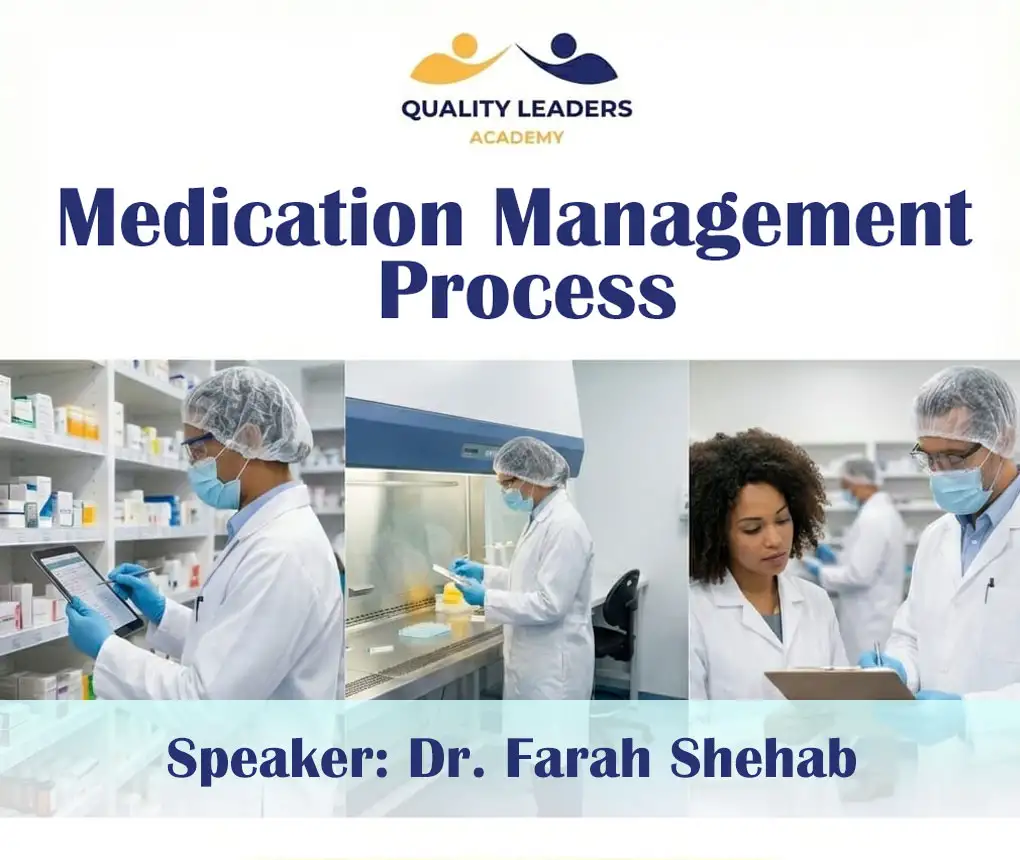 QUALITY LEADERS
ACADEMY

Medication Management Process

Speaker: Dr. Farah Shehab